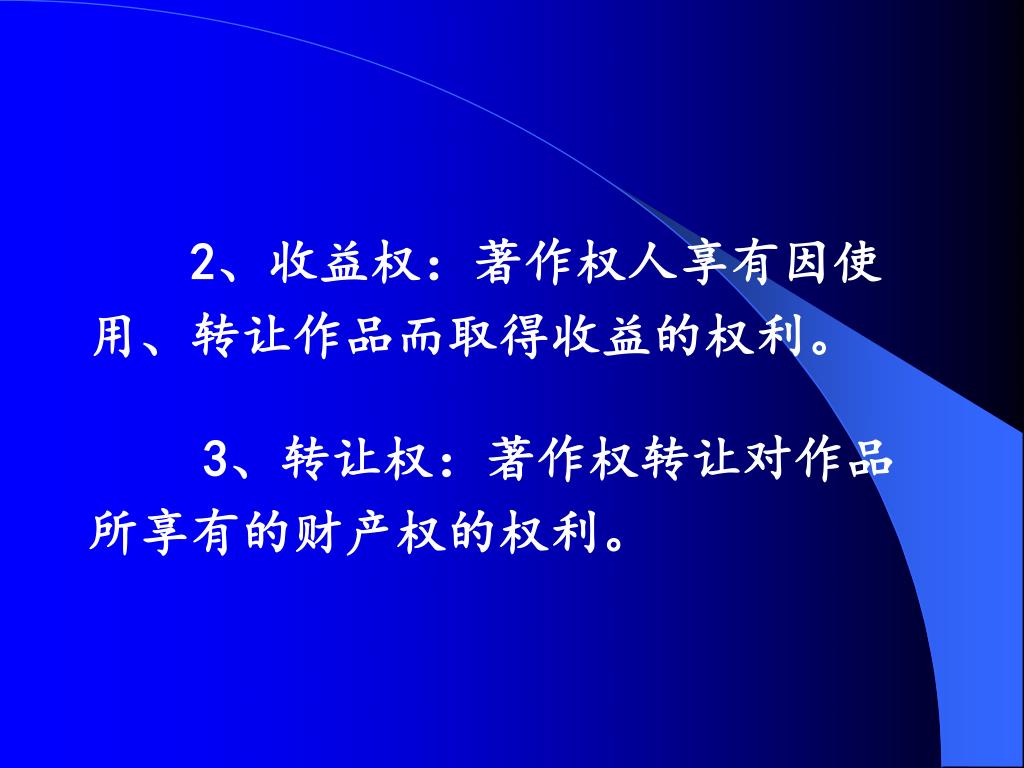 2、收益权：著作权人享有因使用、转让作品而取得收益的权利。

3、转让权：著作权转让对作品所享有的财产权的权利。